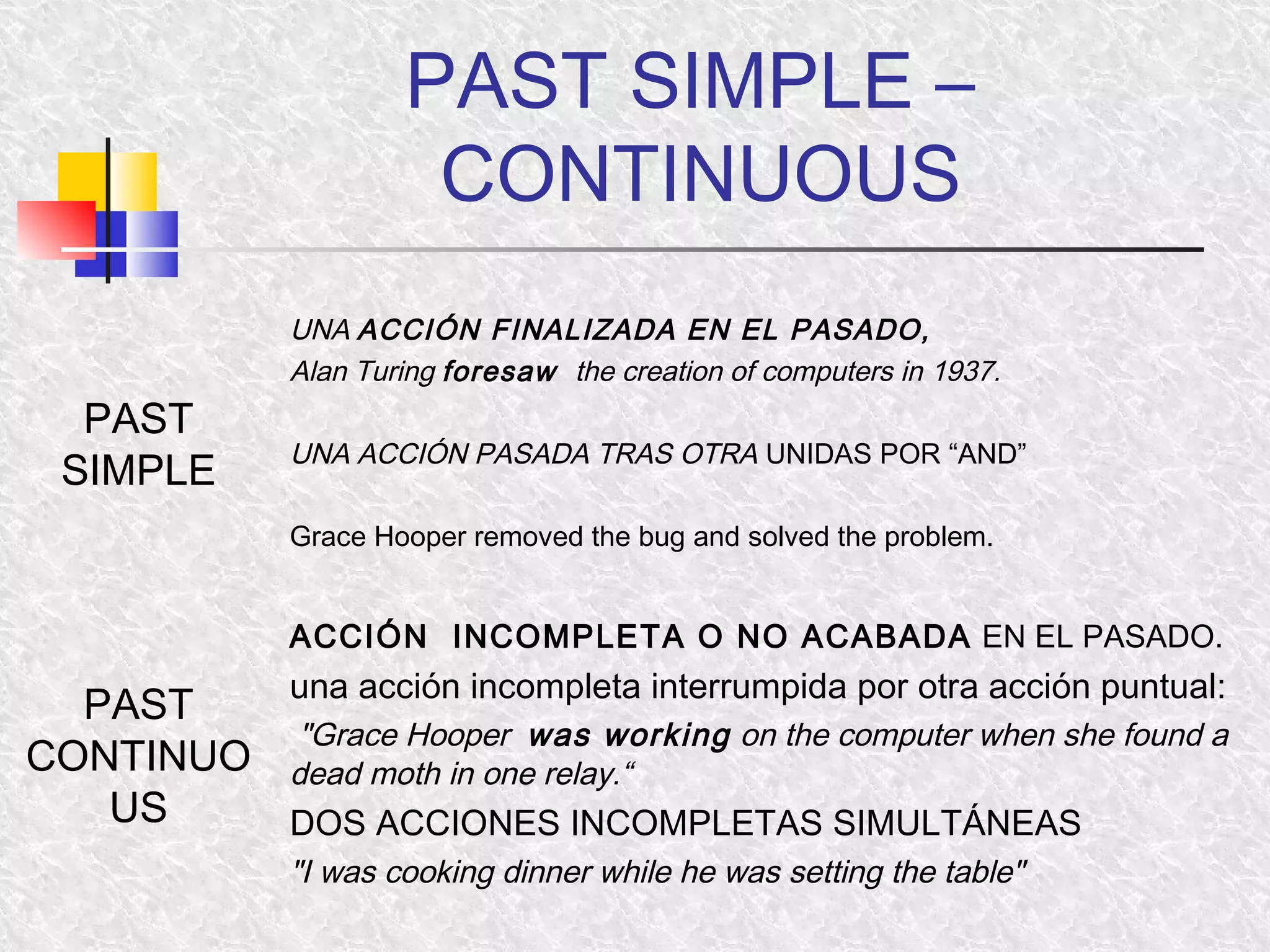 PAST SIMPLE – CONTINUOUS

PAST SIMPLE

UNA ACCIÓN FINALIZADA EN EL PASADO,
Alan Turing foresaw the creation of computers in 1937.

UNA ACCIÓN PASADA TRAS OTRA UNIDAS POR “AND”

Grace Hooper removed the bug and solved the problem.

PAST CONTINUOUS

ACCIÓN INCOMPLETA O NO ACABADA EN EL PASADO.
una acción incompleta interrumpida por otra acción puntual:
"Grace Hooper was working on the computer when she found a dead moth in one relay.“
DOS ACCIONES INCOMPLETAS SIMULTÁNEAS
"I was cooking dinner while he was setting the table"